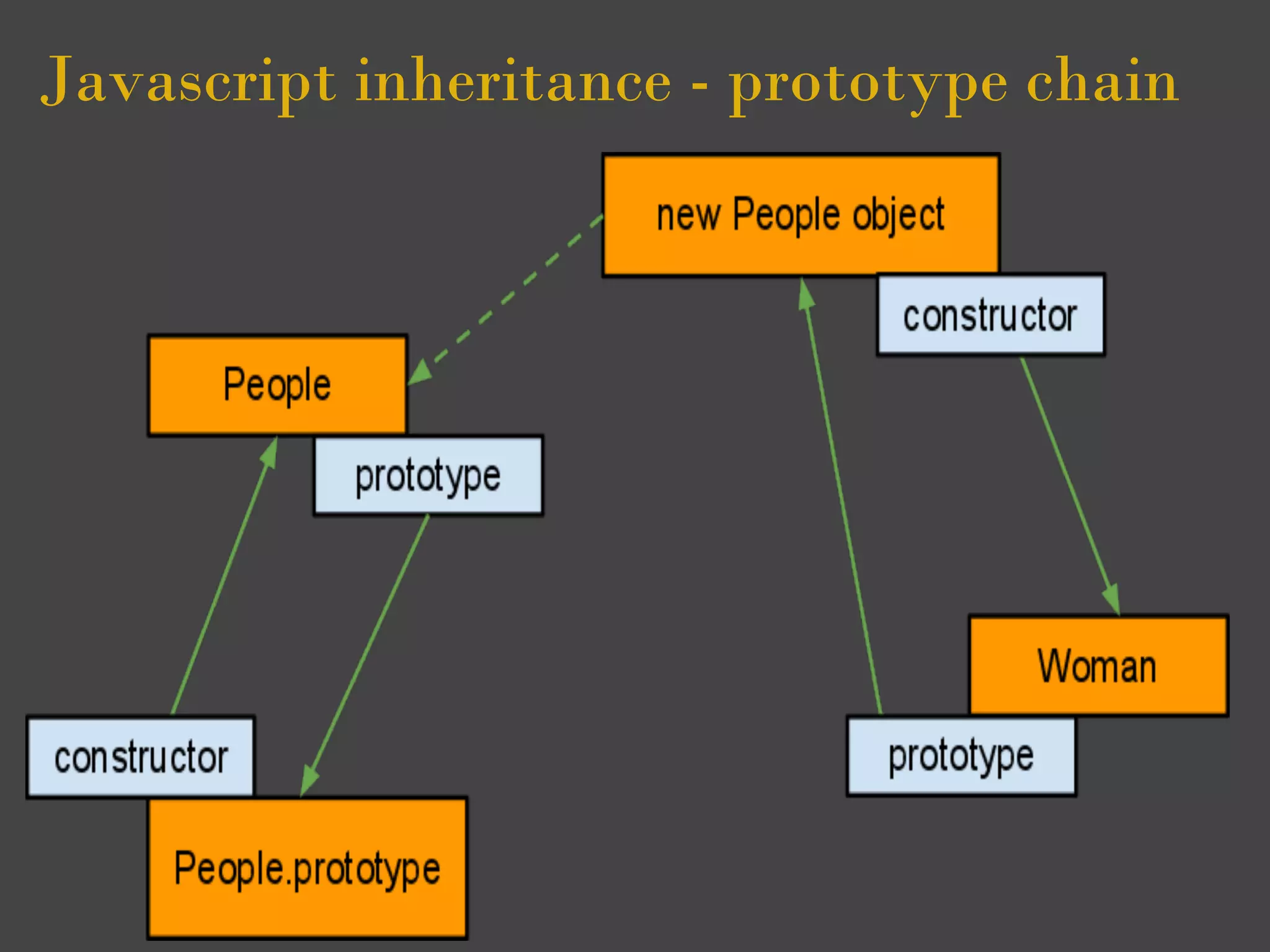 Javascript inheritance - prototype chain

new People object

constructor

People

prototype

Woman

constructor

prototype

People.prototype